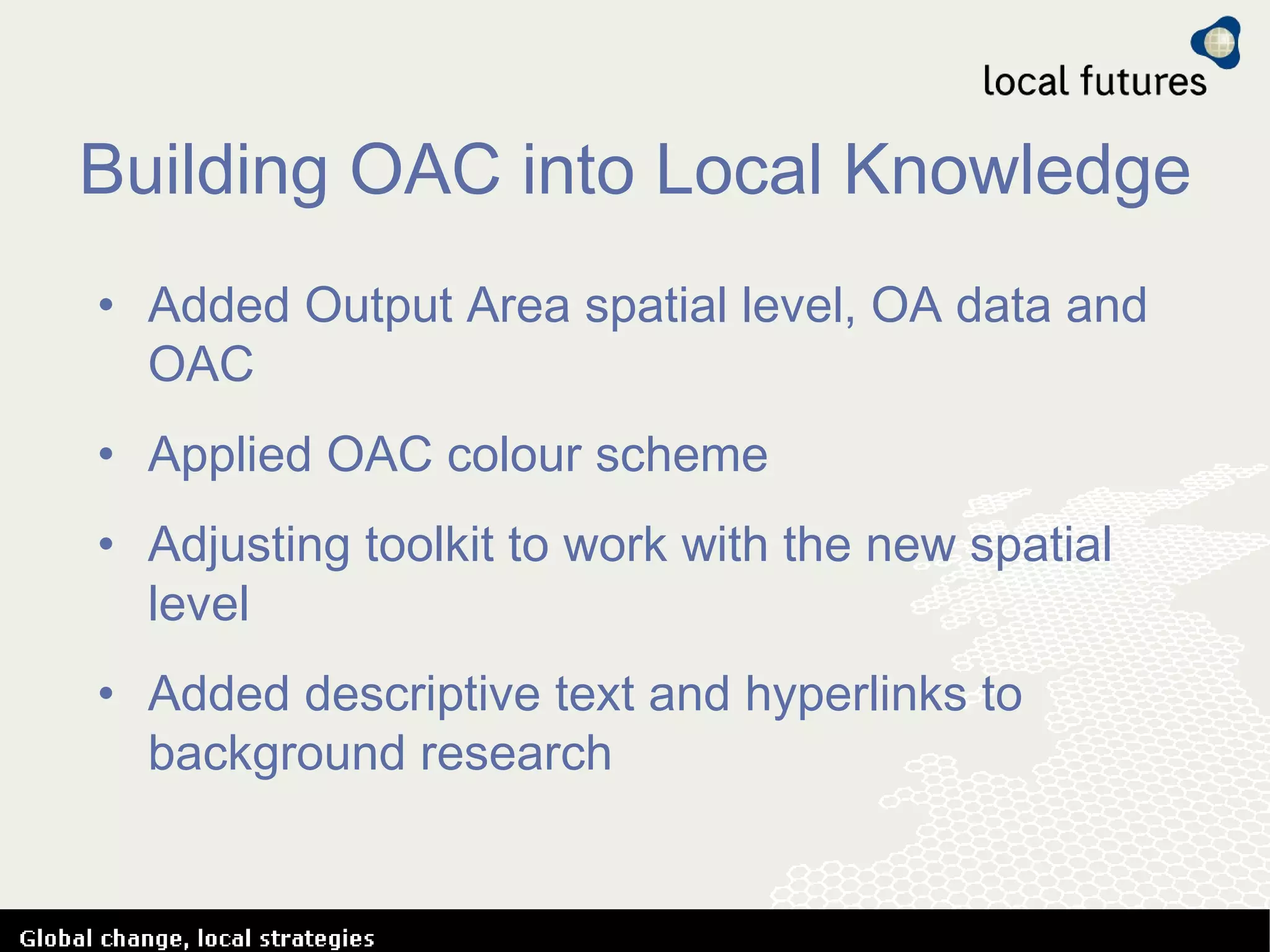 local futures

Building OAC into Local Knowledge

• Added Output Area spatial level, OA data and OAC

• Applied OAC colour scheme

• Adjusting toolkit to work with the new spatial level

• Added descriptive text and hyperlinks to background research

Global change, local strategies